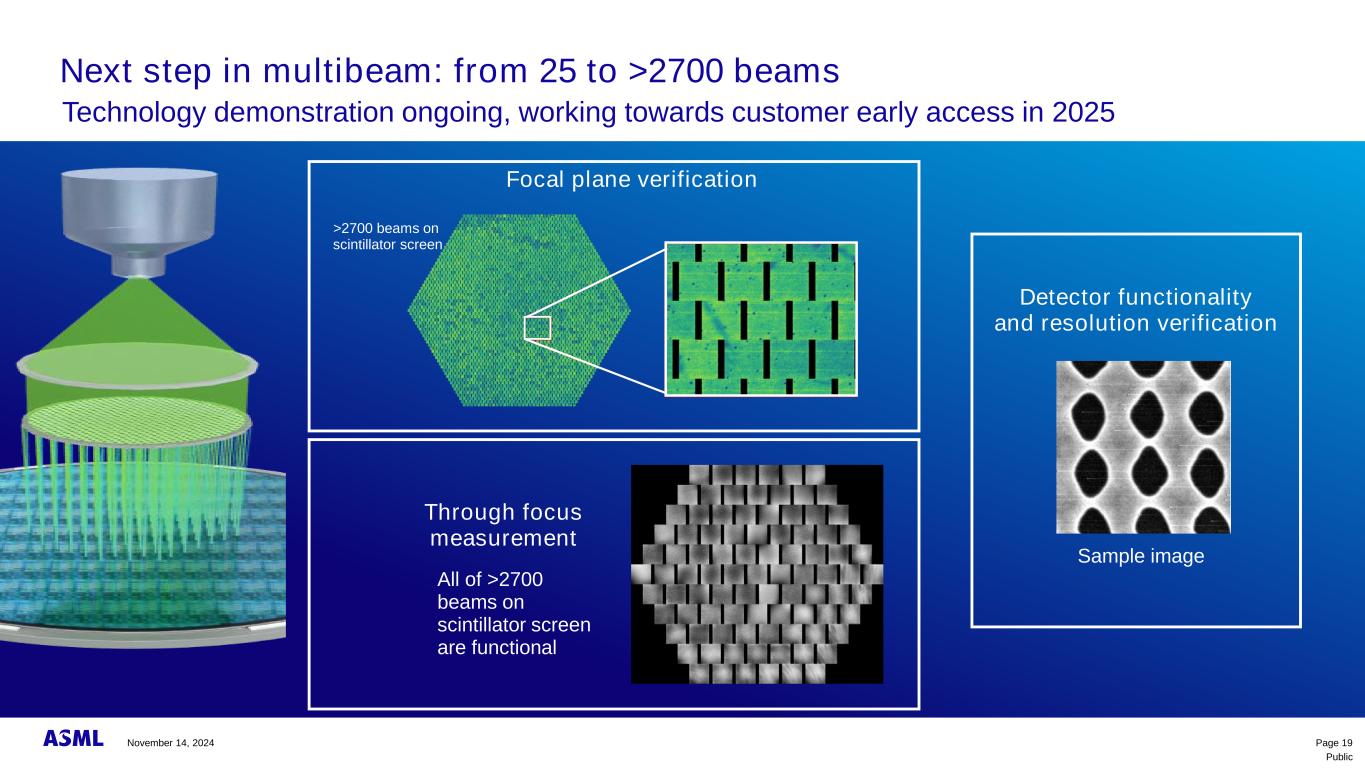 Next step in multibeam: from 25 to >2700 beams
Technology demonstration ongoing, working towards customer early access in 2025

Focal plane verification

>2700 beams on scintillator screen

Through focus measurement

All of >2700 beams on scintillator screen are functional

Detector functionality and resolution verification

Sample image

ASML November 14, 2024

Page 19
Public